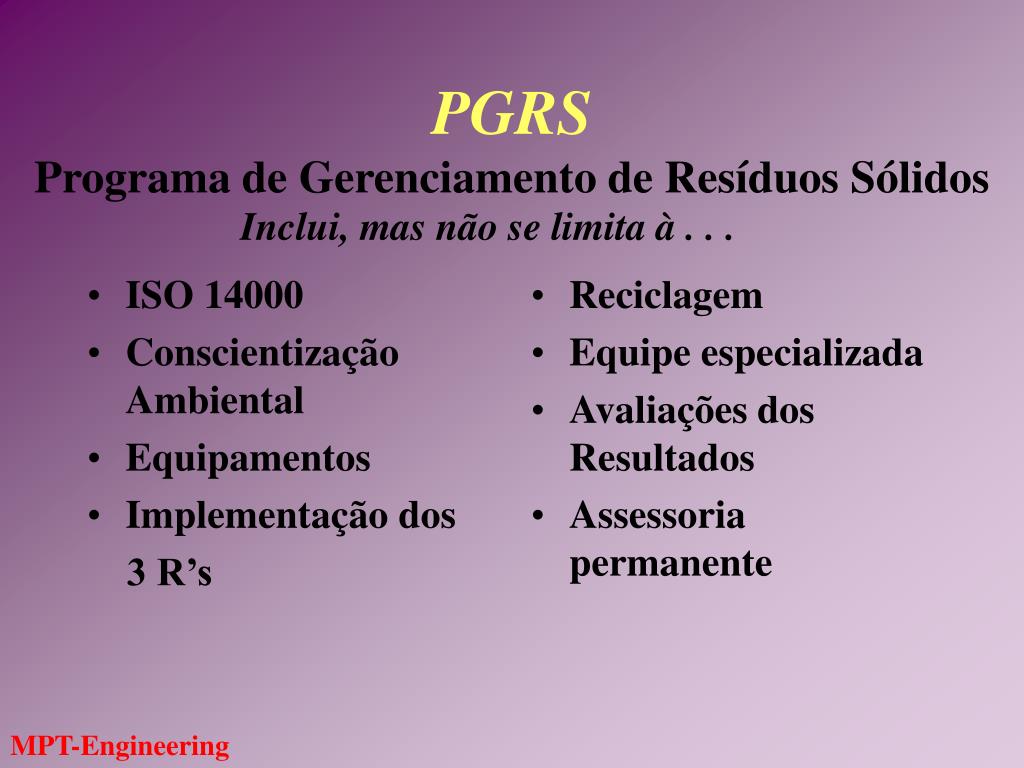 PGRS
Programa de Gerenciamento de Resíduos Sólidos
Inclui, mas não se limita à . . .

• ISO 14000
• Conscientização Ambiental
• Equipamentos
• Implementação dos 3 R’s

• Reciclagem
• Equipe especializada
• Avaliações dos Resultados
• Assessoria permanente

MPT-Engineering